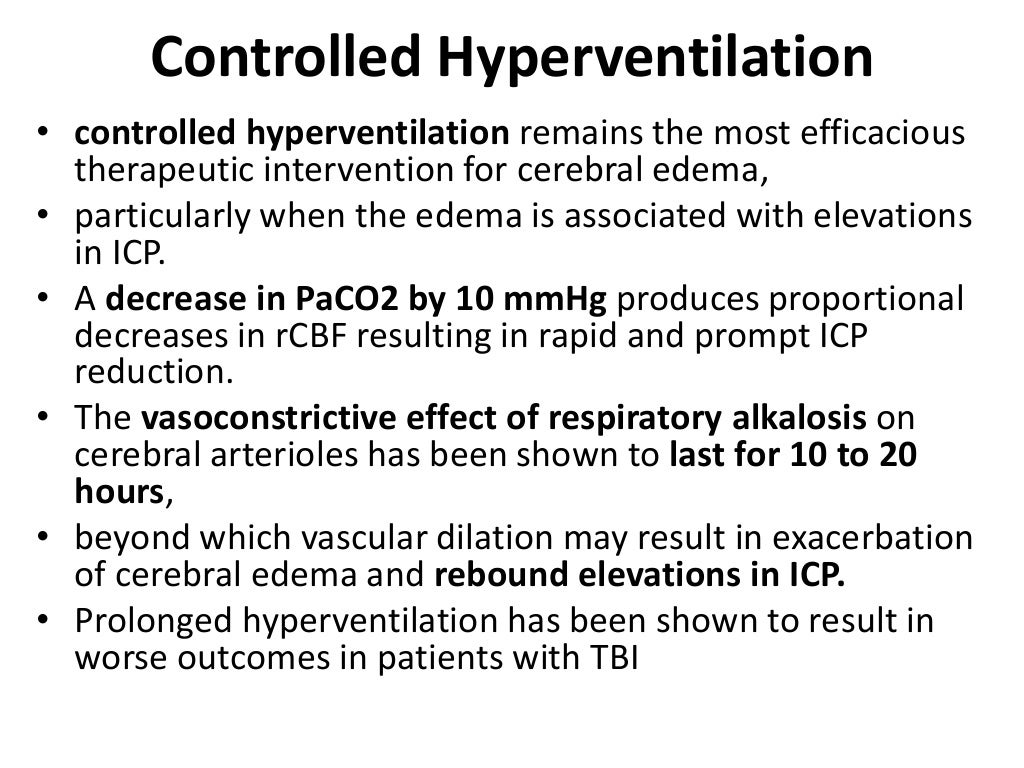 Controlled Hyperventilation

• controlled hyperventilation remains the most efficacious therapeutic intervention for cerebral edema,
• particularly when the edema is associated with elevations in ICP.
• A decrease in PaCO2 by 10 mmHg produces proportional decreases in rCBF resulting in rapid and prompt ICP reduction.
• The vasoconstrictive effect of respiratory alkalosis on cerebral arterioles has been shown to last for 10 to 20 hours,
• beyond which vascular dilation may result in exacerbation of cerebral edema and rebound elevations in ICP.
• Prolonged hyperventilation has been shown to result in worse outcomes in patients with TBI